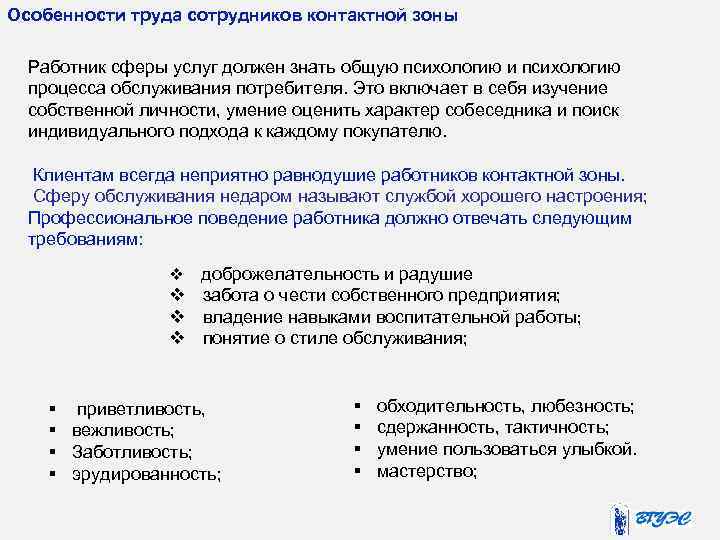 Особенности труда сотрудников контактной зоны

Работник сферы услуг должен знать общую психологию и психологию процесса обслуживания потребителя. Это включает в себя изучение собственной личности, умение оценить характер собеседника и поиск индивидуального подхода к каждому покупателю.

Клиентам всегда неприятно равнодушие работников контактной зоны. Сферу обслуживания недаром называют службой хорошего настроения; Профессиональное поведение работника должно отвечать следующим требованиям:

❖ доброжелательность и радушие
❖ забота о чести собственного предприятия;
❖ владение навыками воспитательной работы;
❖ понятие о стиле обслуживания;

▪ приветливость,
▪ вежливость;
▪ Заботливость;
▪ эрудированность;

▪ обходительность, любезность;
▪ сдержанность, тактичность;
▪ умение пользоваться улыбкой.
▪ мастерство;

ВГУЭС